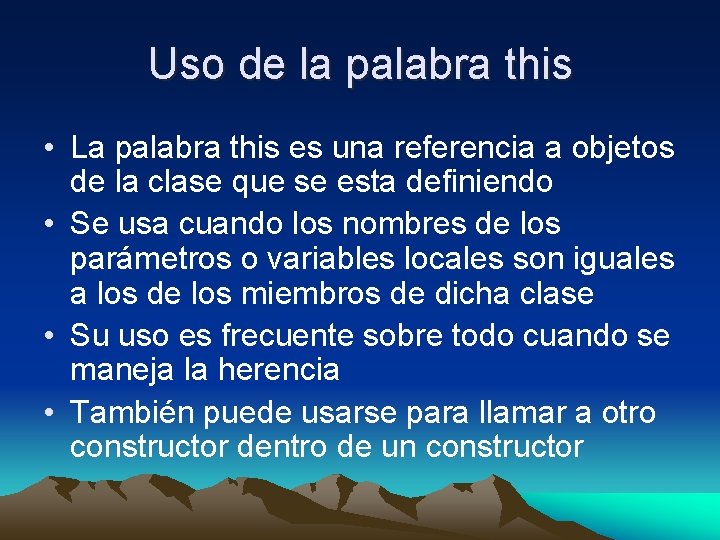 Uso de la palabra this

• La palabra this es una referencia a objetos de la clase que se esta definiendo
• Se usa cuando los nombres de los parámetros o variables locales son iguales a los de los miembros de dicha clase
• Su uso es frecuente sobre todo cuando se maneja la herencia
• También puede usarse para llamar a otro constructor dentro de un constructor